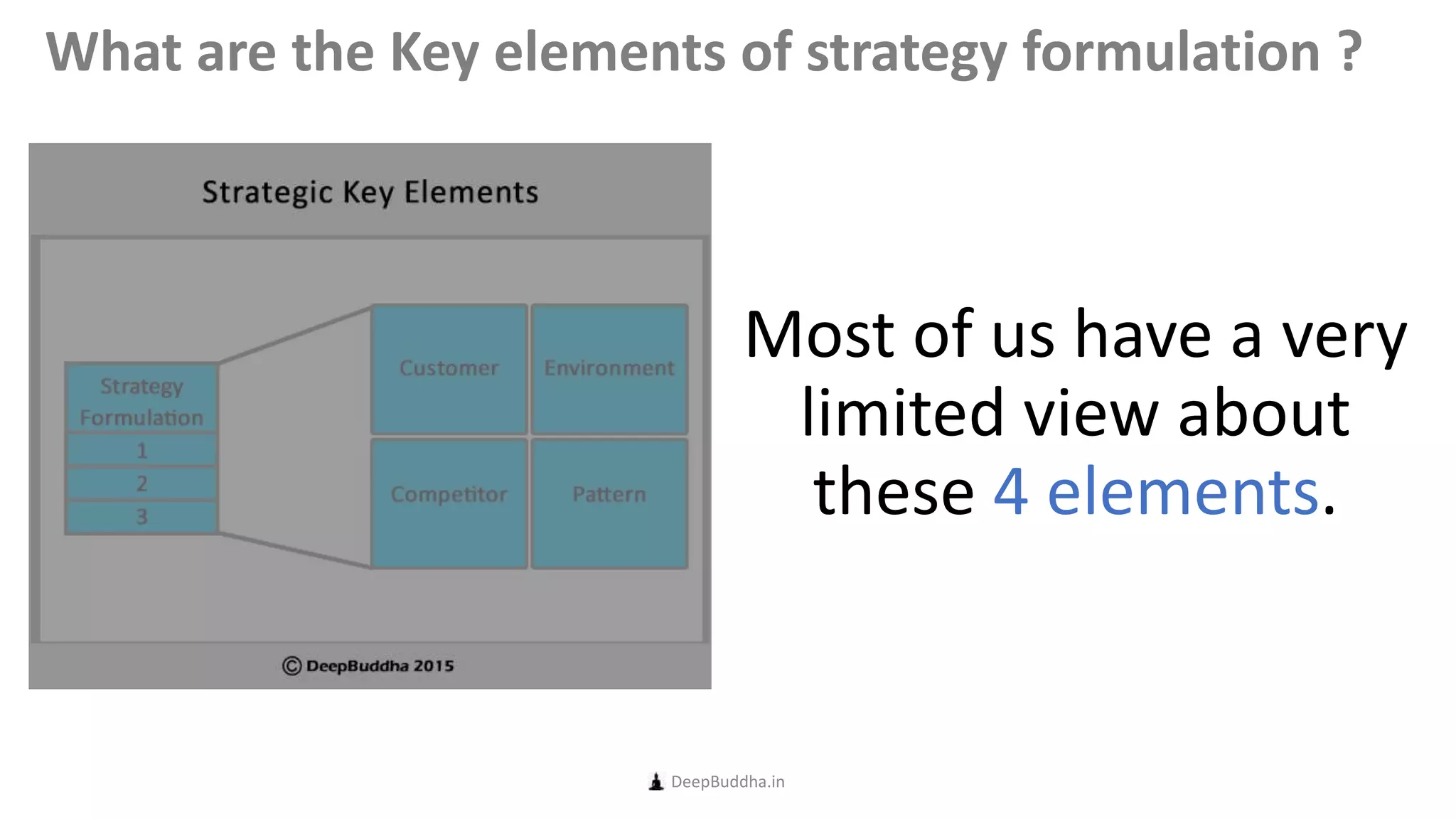 What are the Key elements of strategy formulation ?

Strategic Key Elements

Strategy Formulation
1
2
3

Customer
Environment
Competitor
Pattern

© DeepBuddha 2015

Most of us have a very limited view about these 4 elements.

DeepBuddha.in